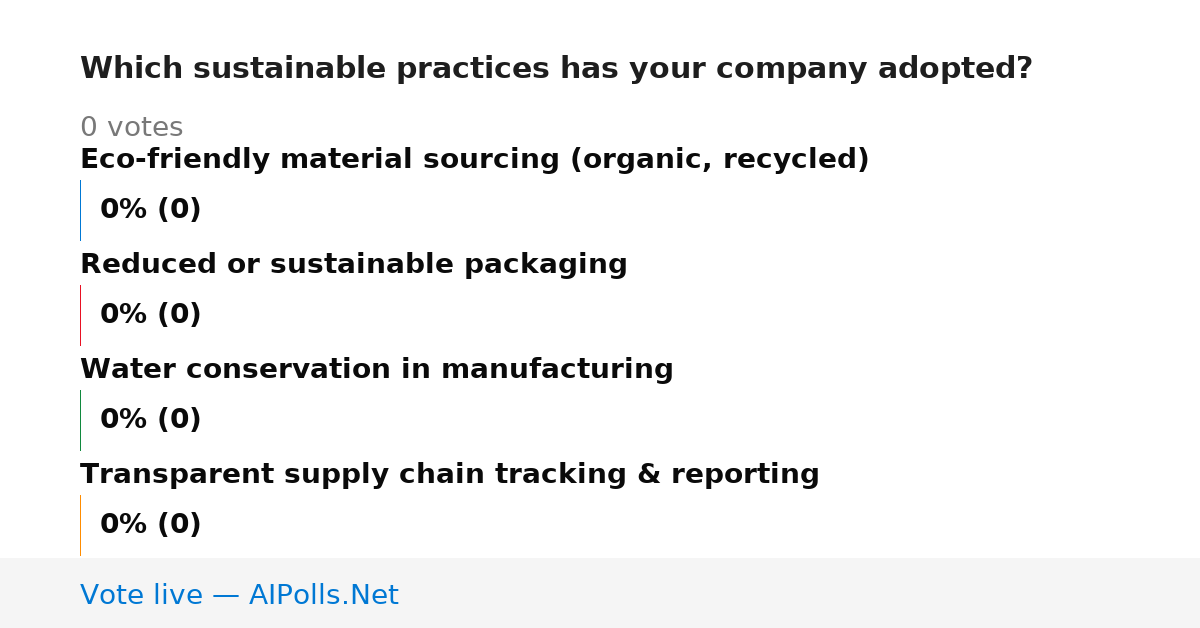 Which sustainable practices has your company adopted?

0 votes

Eco-friendly material sourcing (organic, recycled)

0% (0)

Reduced or sustainable packaging

0% (0)

Water conservation in manufacturing

0% (0)

Transparent supply chain tracking & reporting

0% (0)

Vote live — AIPolls.Net